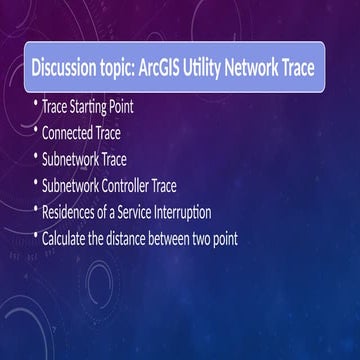 Discussion topic: ArcGIS Utility Network Trace

• Trace Starting Point
• Connected Trace
• Subnetwork Trace
• Subnetwork Controller Trace
• Residences of a Service Interruption
• Calculate the distance between two point